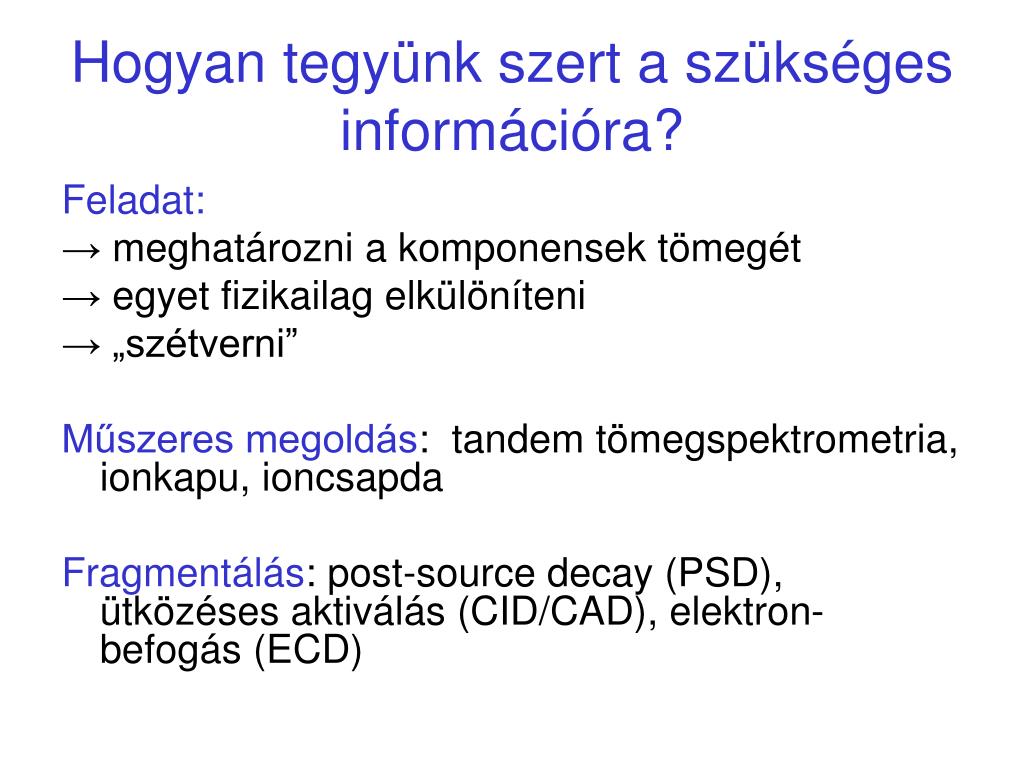 Hogyan tegyünk szert a szükséges információra?

Feladat:
→ meghatározni a komponensek tömegét
→ egyet fizikailag elkülöníteni
→ „szétverni”

Műszeres megoldás: tandem tömegspektrometria, ionkapu, ioncsapda

Fragmentálás: post-source decay (PSD), ütközéses aktiválás (CID/CAD), elektron-befogás (ECD)